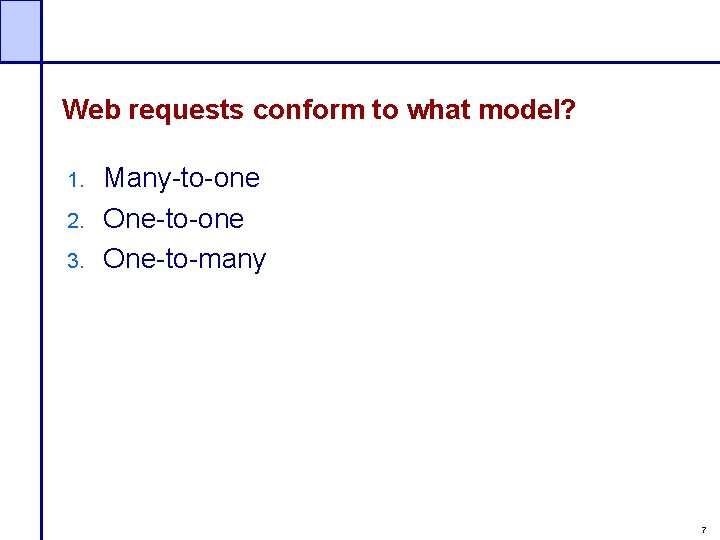 Web requests conform to what model?

1. Many-to-one
2. One-to-one
3. One-to-many

7